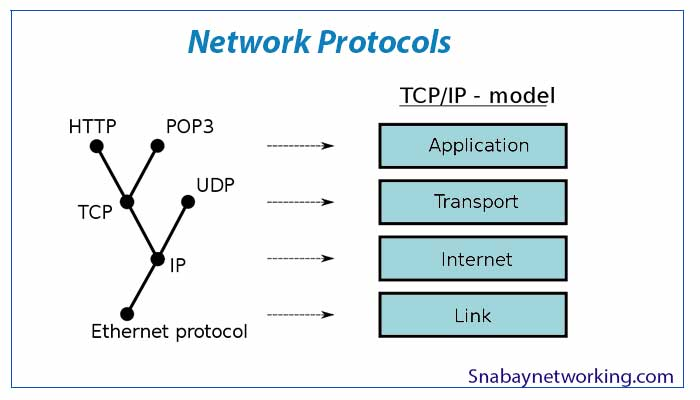 Network Protocols

HTTP
POP3
UDP
TCP
IP
Ethernet protocol

TCP/IP - model

Application
Transport
Internet
Link

Snabaynetworking.com